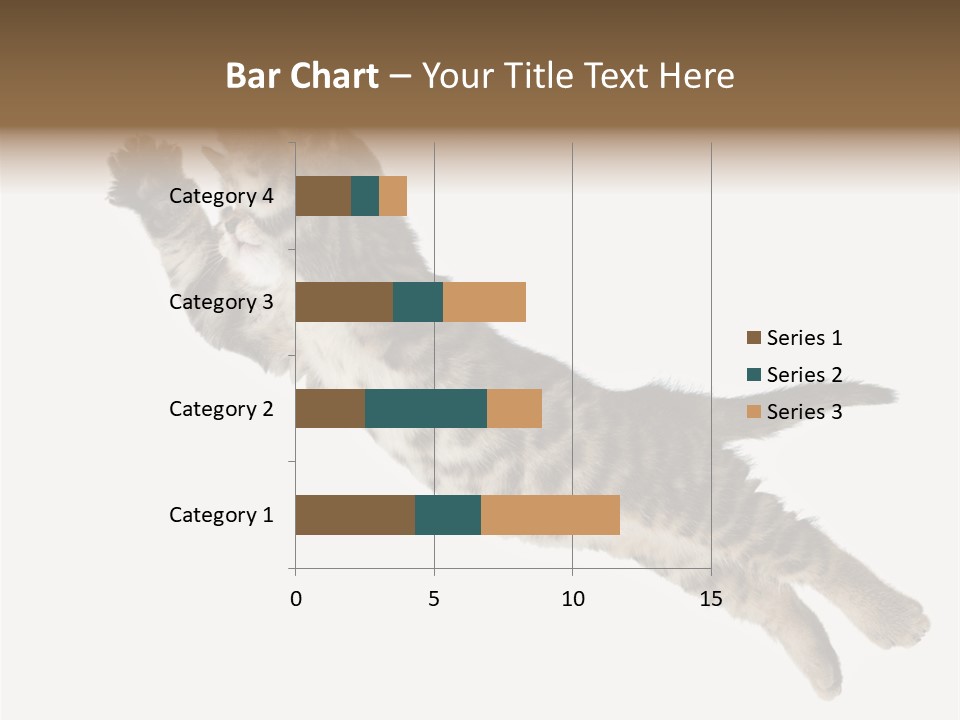 Bar Chart – Your Title Text Here

Category 4
Category 3
Category 2
Category 1

0
5
10
15

Series 1
Series 2
Series 3